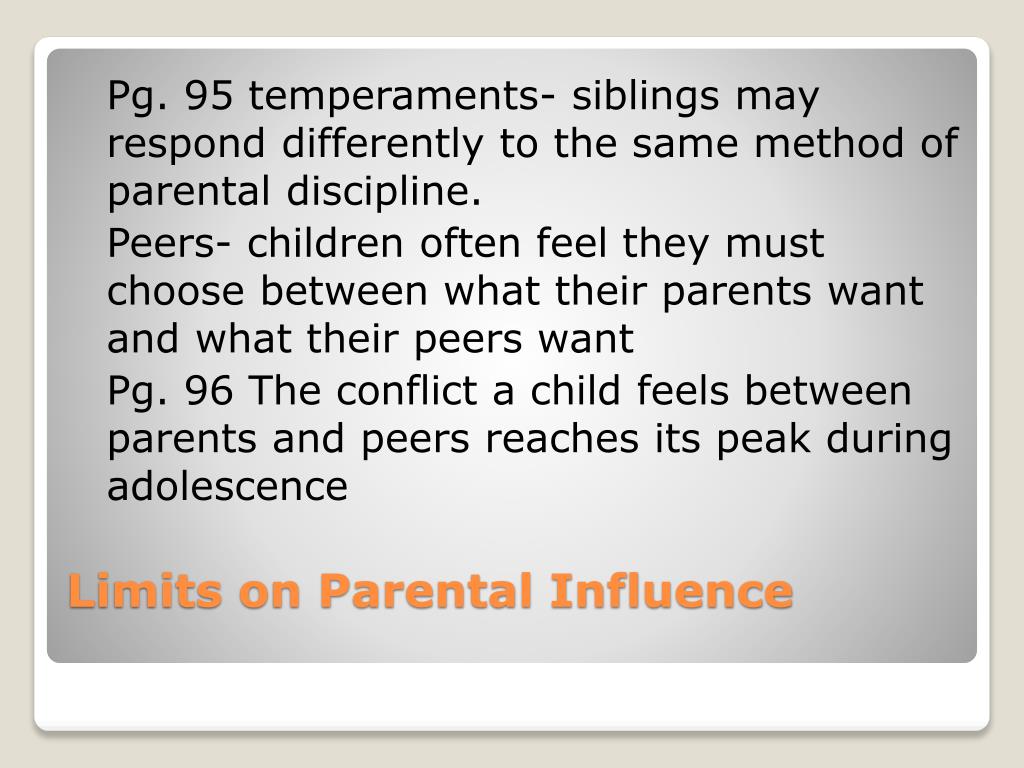 Pg. 95 temperaments- siblings may respond differently to the same method of parental discipline.

Peers- children often feel they must choose between what their parents want and what their peers want

Pg. 96 The conflict a child feels between parents and peers reaches its peak during adolescence

Limits on Parental Influence